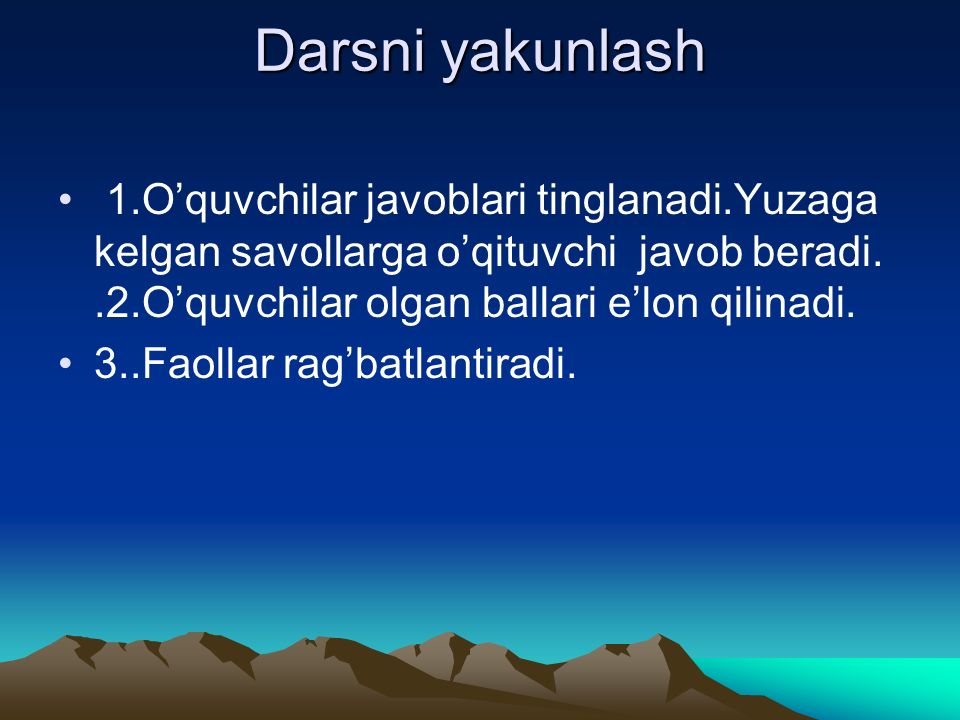 Darsni yakunlash

• 1.O’quvchilar javoblari tinglanadi.Yuzaga kelgan savollarga o’qituvchi javob beradi. .2.O’quvchilar olgan ballari e’lon qilinadi.

• 3..Faollar rag’batlantiradi.